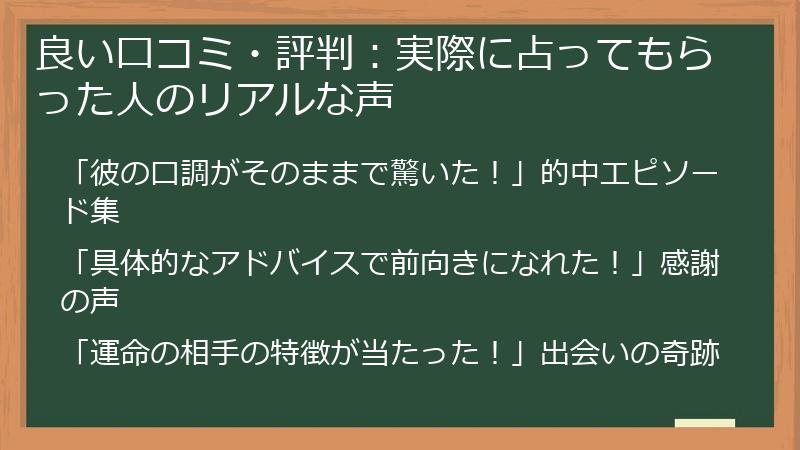 良い口コミ・評判：実際に占ってもらった人のリアルな声

「彼の口調がそのままで驚いた！」的中エピソード集

「具体的なアドバイスで前向きになれた！」感謝の声

「運命の相手の特徴が当たった！」出会いの奇跡